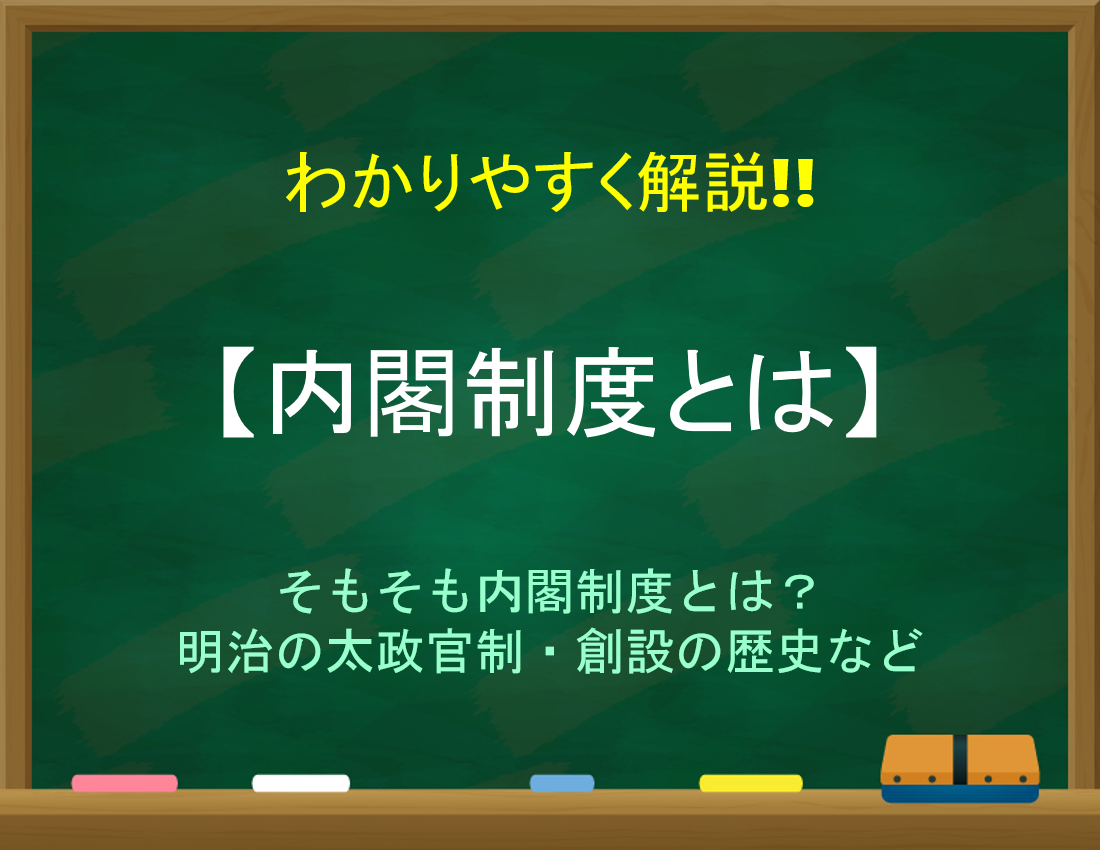 わかりやすく解説!!

【内閣制度とは】

そもそも内閣制度とは?
明治の太政官制・創設の歴史など